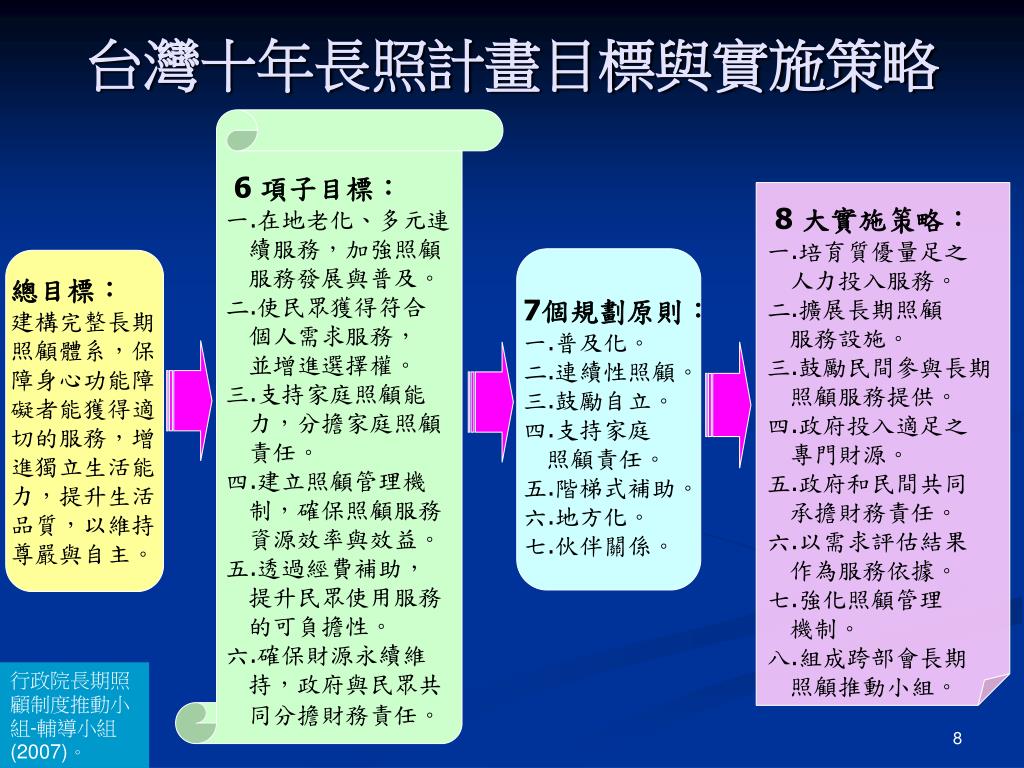 台灣十年長照計畫目標與實施策略

總目標：
建構完整長期照顧體系，保障身心功能障礙者能獲得適切的服務，增進獨立生活能力，提升生活品質，以維持尊嚴與自主。

6 項子目標：
一.在地老化、多元連續服務，加強照顧服務發展與普及。
二.使民眾獲得符合個人需求服務，並增進選擇權。
三.支持家庭照顧能力，分擔家庭照顧責任。
四.建立照顧管理機制，確保照顧服務資源效率與效益。
五.透過經費補助，提升民眾使用服務的可負擔性。
六.確保財源永續維持，政府與民眾共同分擔財務責任。

7個規劃原則：
一.普及化。
二.連續性照顧。
三.鼓勵自立。
四.支持家庭照顧責任。
五.階梯式補助。
六.地方化。
七.伙伴關係。

8 大實施策略：
一.培育質優量足之人力投入服務。
二.擴展長期照顧服務設施。
三.鼓勵民間參與長期照顧服務提供。
四.政府投入適足之專門財源。
五.政府和民間共同承擔財務責任。
六.以需求評估結果作為服務依據。
七.強化照顧管理機制。
八.組成跨部會長期照顧推動小組。

行政院長期照顧制度推動小組-輔導小組(2007)。

8